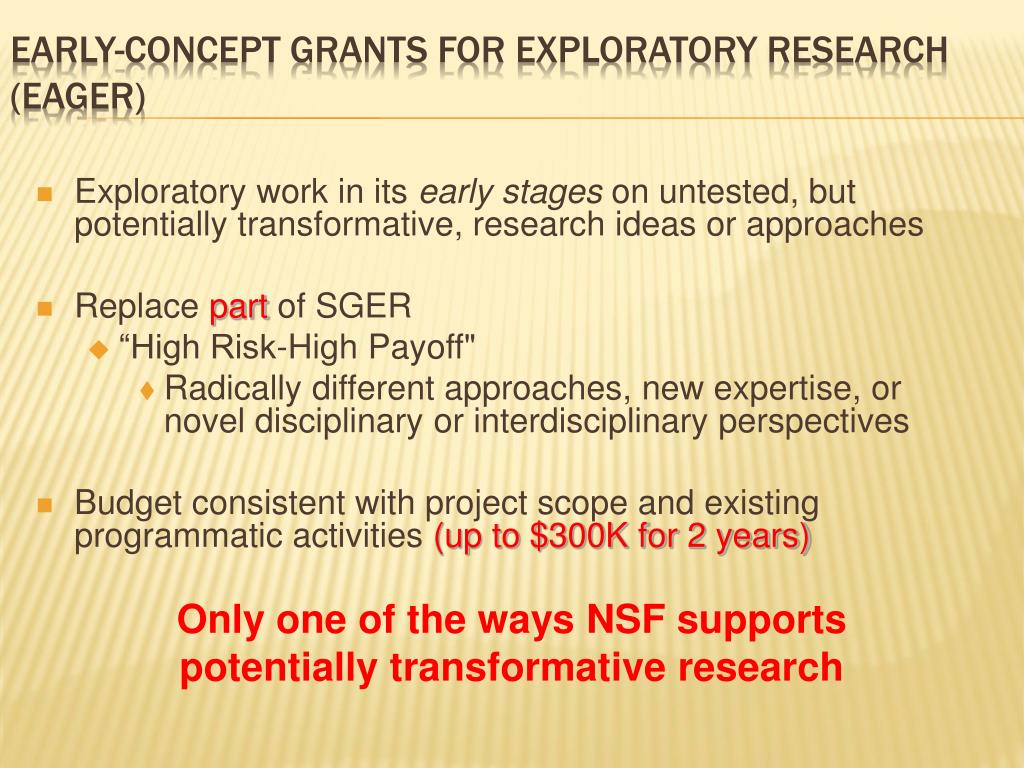 EARLY-CONCEPT GRANTS FOR EXPLORATORY RESEARCH (EAGER)

Exploratory work in its early stages on untested, but potentially transformative, research ideas or approaches

Replace part of SGER

“High Risk-High Payoff"

Radically different approaches, new expertise, or novel disciplinary or interdisciplinary perspectives

Budget consistent with project scope and existing programmatic activities (up to \$300K for 2 years)

Only one of the ways NSF supports potentially transformative research